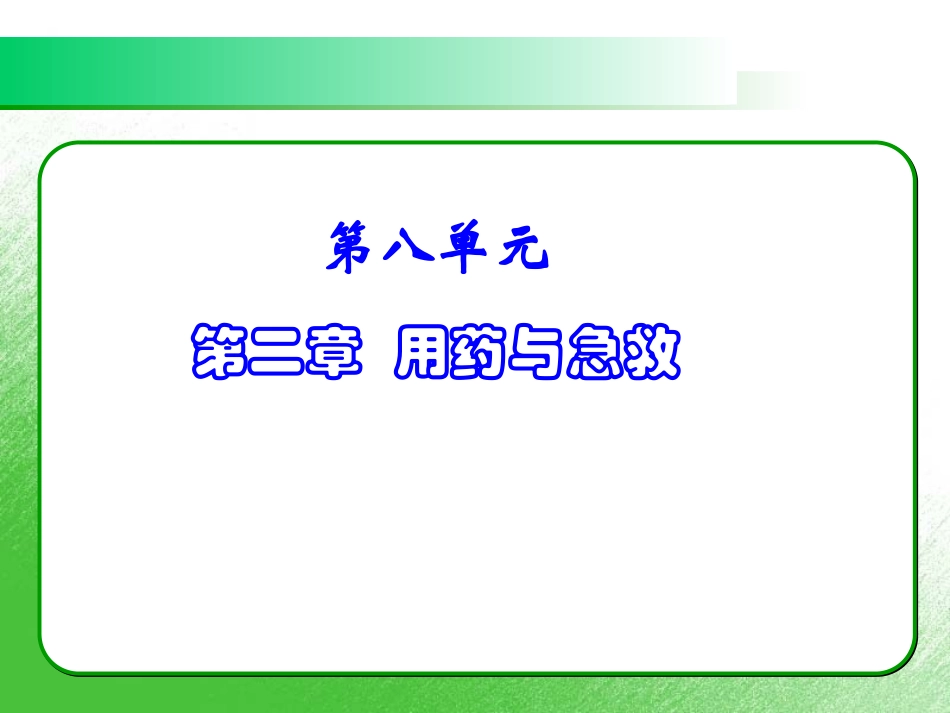 第八单元

第二章 用药与急救